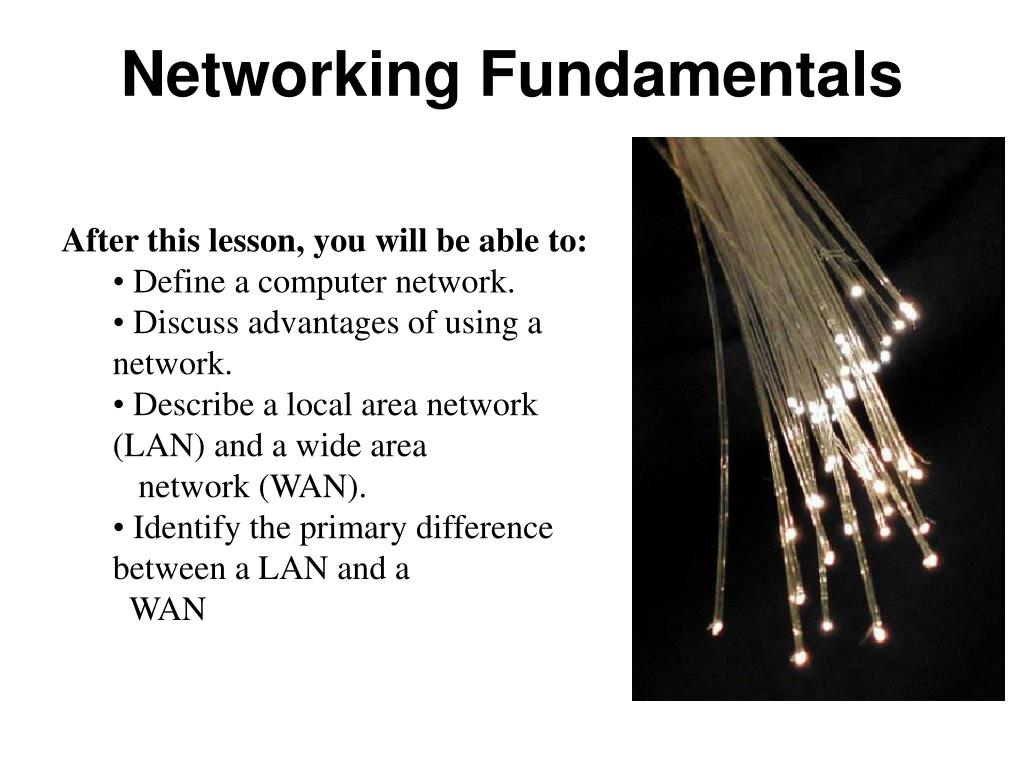 Networking Fundamentals

After this lesson, you will be able to:
• Define a computer network.
• Discuss advantages of using a network.
• Describe a local area network (LAN) and a wide area network (WAN).
• Identify the primary difference between a LAN and a WAN